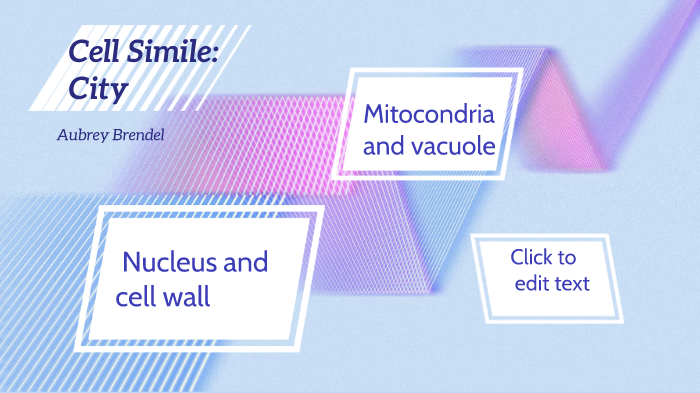 Cell Simile: City

Aubrey Brendel

Mitocondria and vacuole

Nucleus and cell wall

Click to edit text